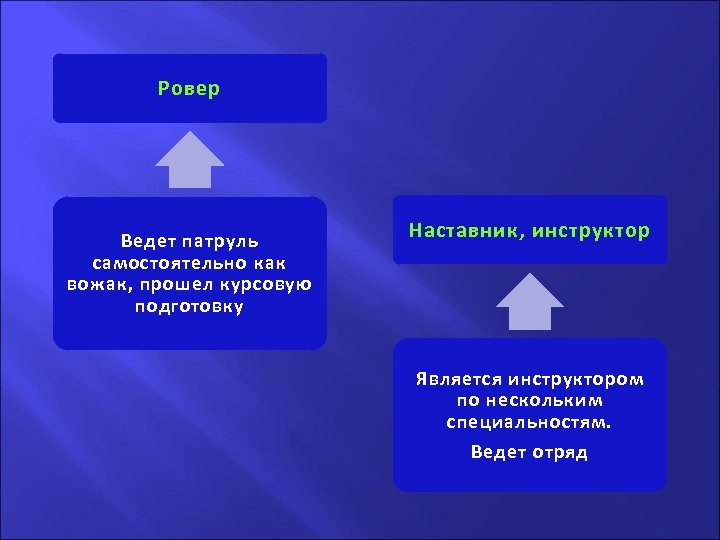 Ровер

Ведет патруль самостоятельно как вожак, прошел курсовую подготовку

Наставник, инструктор

Является инструктором по нескольким специальностям.

Ведет отряд